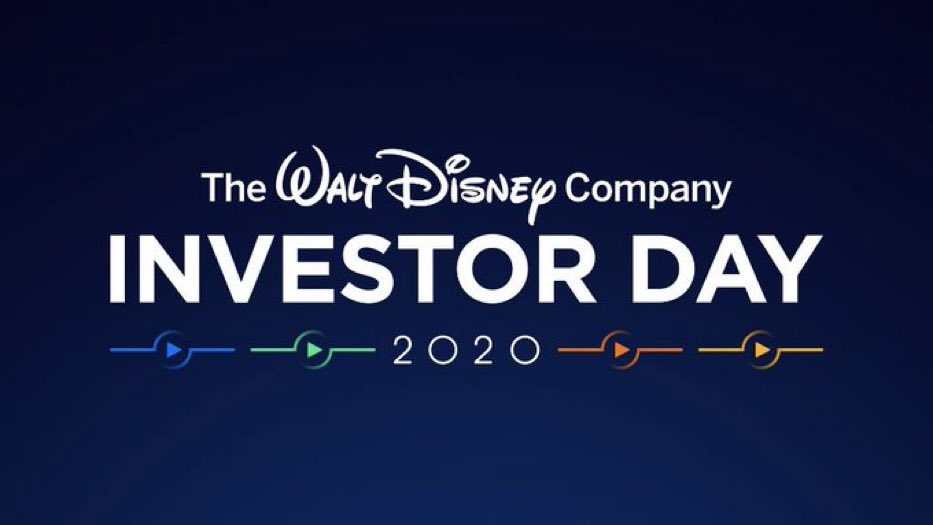 The Walt Disney Company
INVESTOR DAY
2020